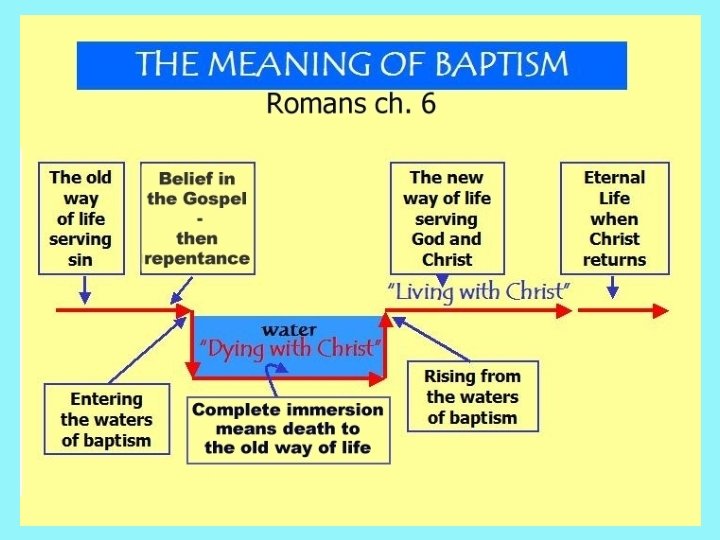 THE MEANING OF BAPTISM
Romans ch. 6

The old way of life serving sin

Belief in the Gospel - then repentance

The new way of life serving God and Christ

Eternal Life when Christ returns

"Living with Christ"

water
"Dying with Christ"

Entering the waters of baptism

Complete immersion means death to the old way of life

Rising from the waters of baptism